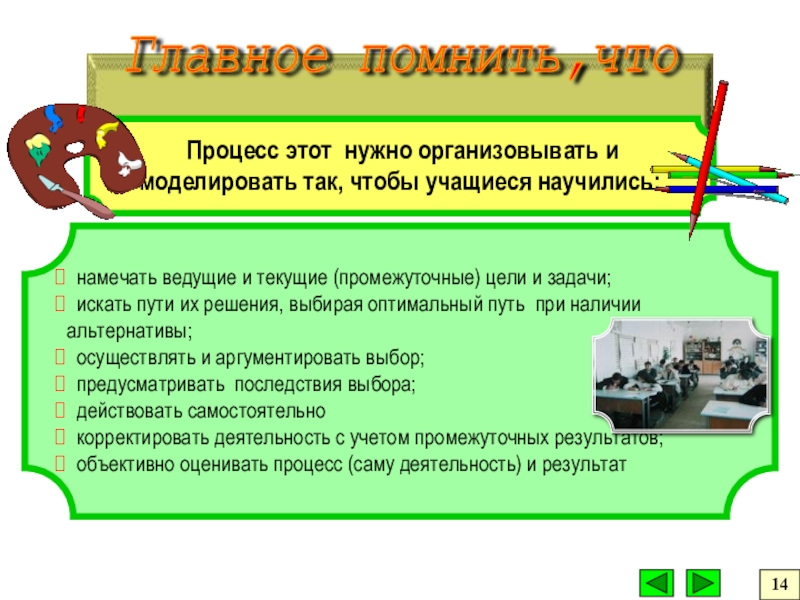 Главное помнить,что

Процесс этот нужно организовывать и моделировать так, чтобы учащиеся научились:

 намечать ведущие и текущие (промежуточные) цели и задачи;
 искать пути их решения, выбирая оптимальный путь при наличии альтернативы;
 осуществлять и аргументировать выбор;
 предусматривать последствия выбора;
 действовать самостоятельно
 корректировать деятельность с учетом промежуточных результатов;
 объективно оценивать процесс (саму деятельность) и результат

14